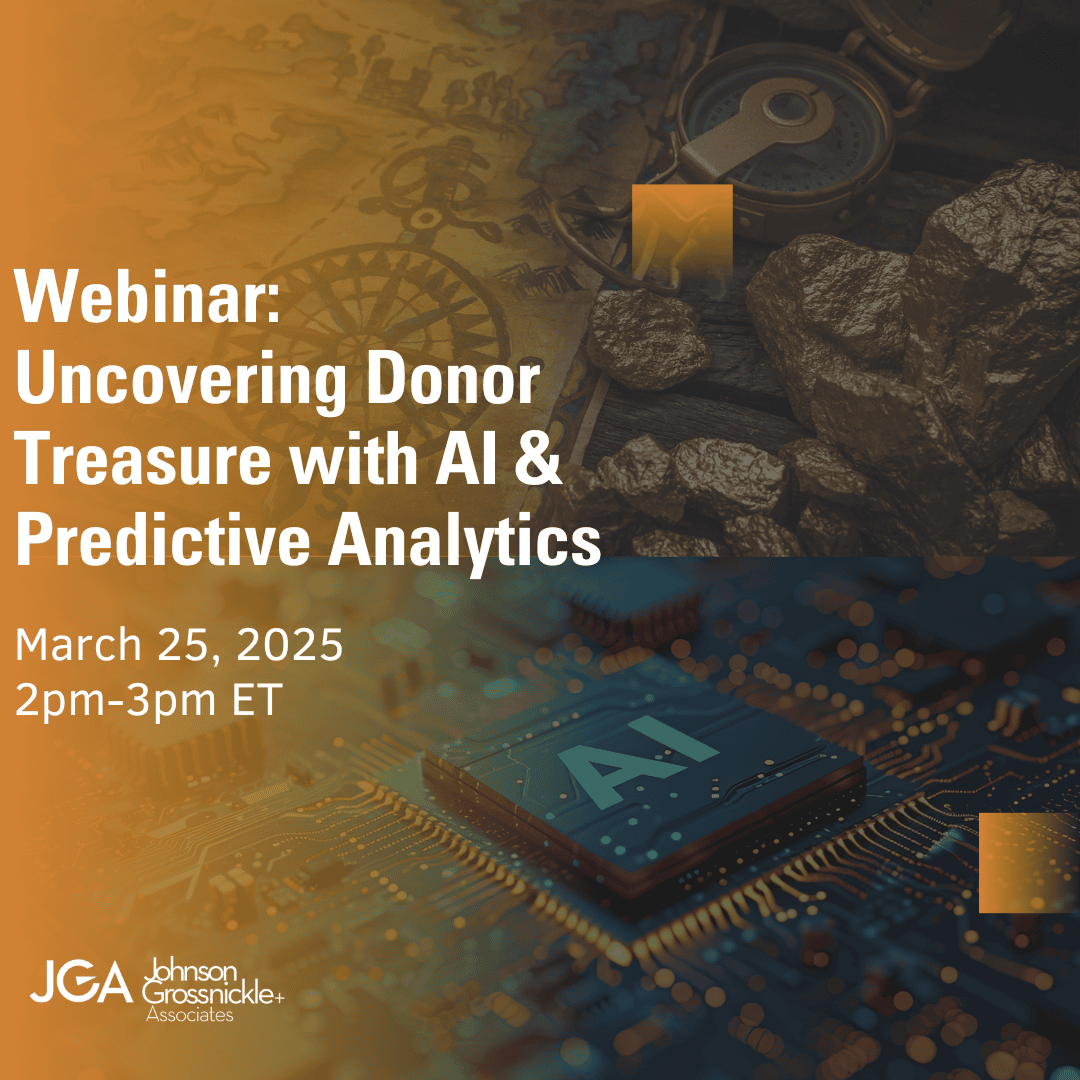 Webinar:
Uncovering Donor Treasure with AI & Predictive Analytics

March 25, 2025
2pm-3pm ET

AI

JGA Johnson Grossnickle+ Associates